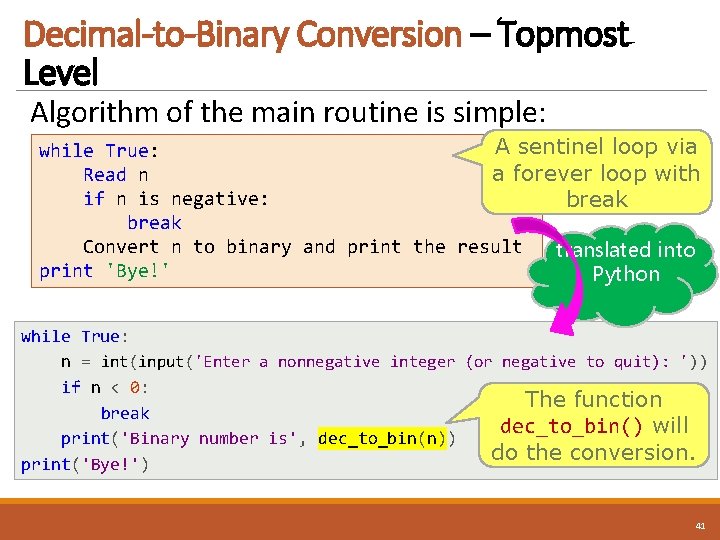 Decimal-to-Binary Conversion – Topmost Level

Algorithm of the main routine is simple:

while True:
    Read n
    if n is negative:
        break
    Convert n to binary and print the result
print 'Bye!'

A sentinel loop via a forever loop with break

translated into Python

while True:
    n = int(input('Enter a nonnegative integer (or negative to quit): '))
    if n < 0:
        break
    print('Binary number is', dec_to_bin(n))
print('Bye!')

The function dec_to_bin() will do the conversion.

41